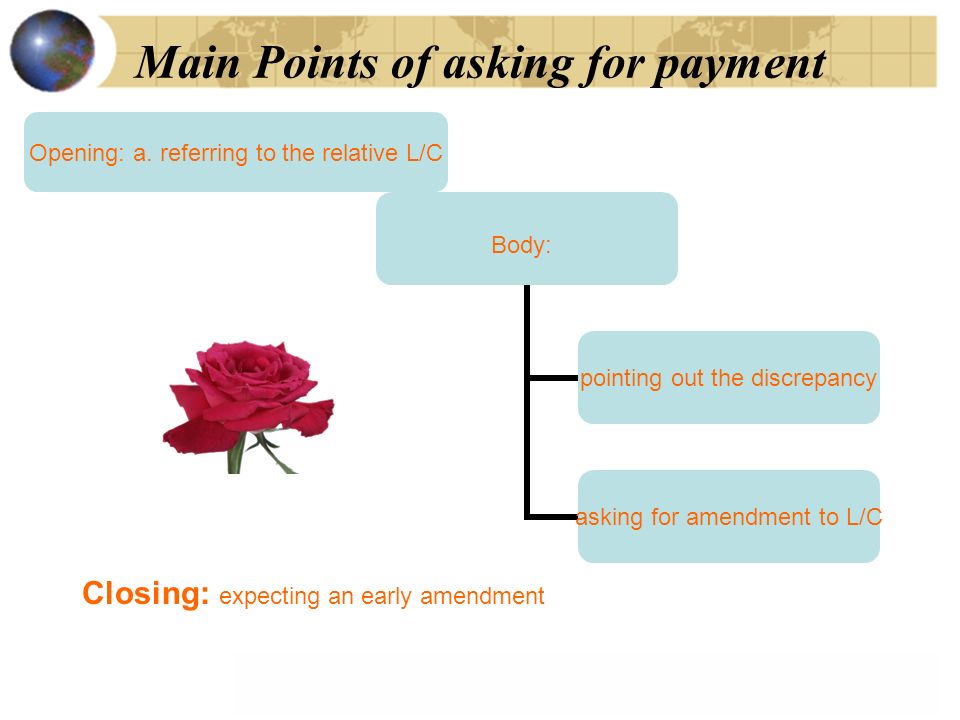 Main Points of asking for payment

Opening: a. referring to the relative L/C

Body:

pointing out the discrepancy

asking for amendment to L/C

Closing: expecting an early amendment